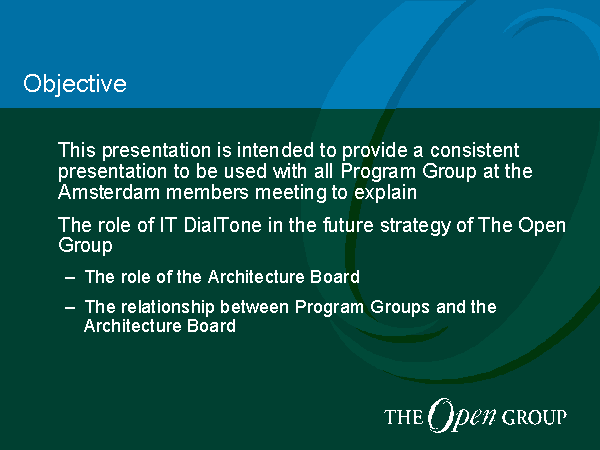 Objective

This presentation is intended to provide a consistent presentation to be used with all Program Group at the Amsterdam members meeting to explain

The role of IT DialTone in the future strategy of The Open Group

– The role of the Architecture Board

– The relationship between Program Groups and the Architecture Board

THE Open GROUP